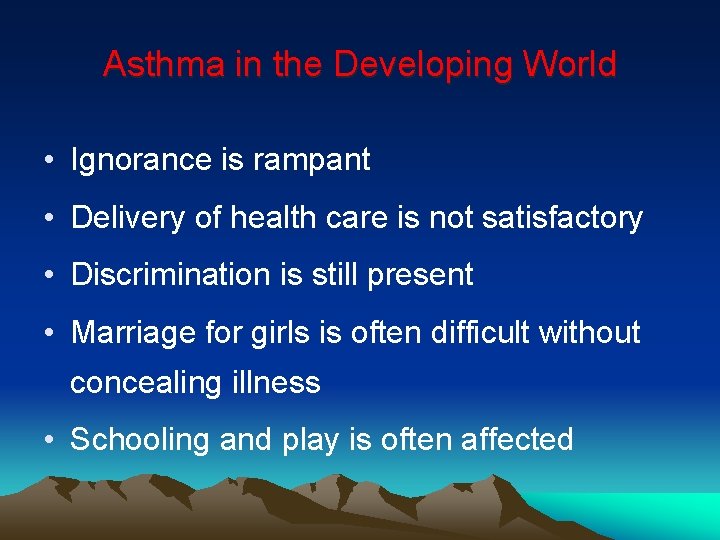 Asthma in the Developing World

• Ignorance is rampant
• Delivery of health care is not satisfactory
• Discrimination is still present
• Marriage for girls is often difficult without concealing illness
• Schooling and play is often affected